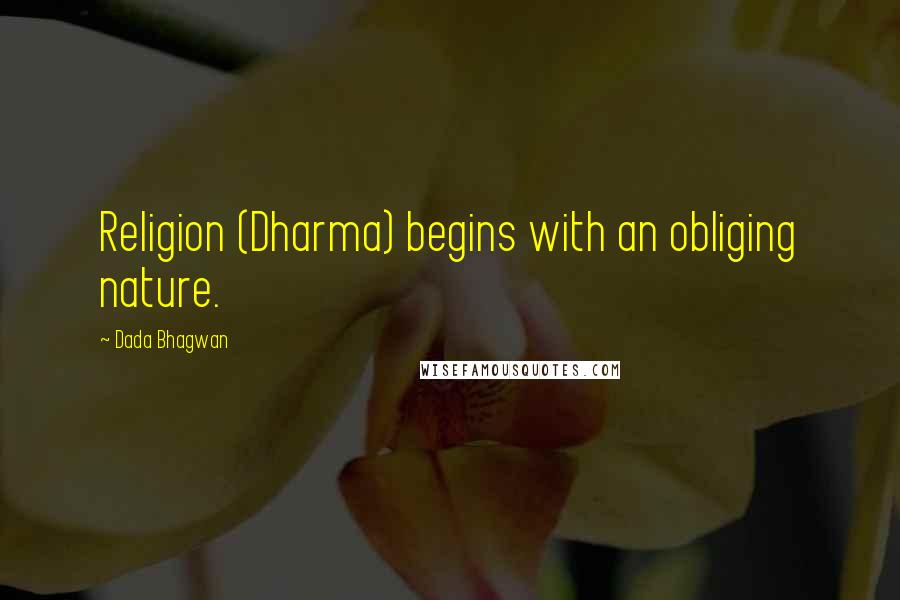 Religion (Dharma) begins with an obliging nature.

~ Dada Bhagwan

WISEFAMOUSQUOTES.COM